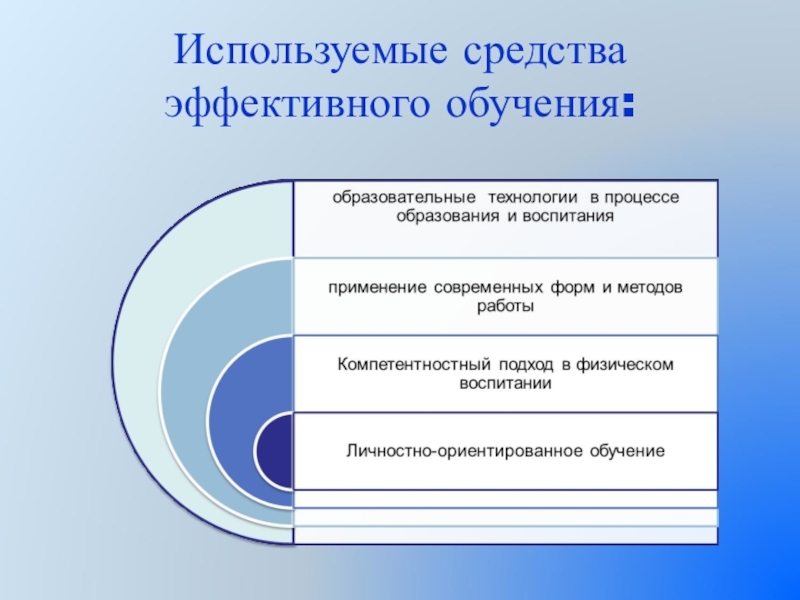 Используемые средства эффективного обучения:

образовательные технологии в процессе образования и воспитания

применение современных форм и методов работы

Компетентностный подход в физическом воспитании

Личностно-ориентированное обучение